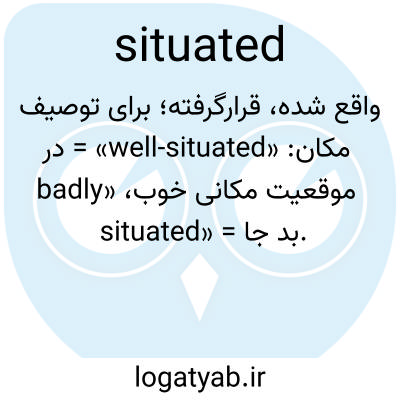 situated

واقع شده، قرارگرفته؛ برای توصیف مکان: «well-situated» = در موقعیت مکانی خوب، «badly situated» = بد جا.

logatyab.ir